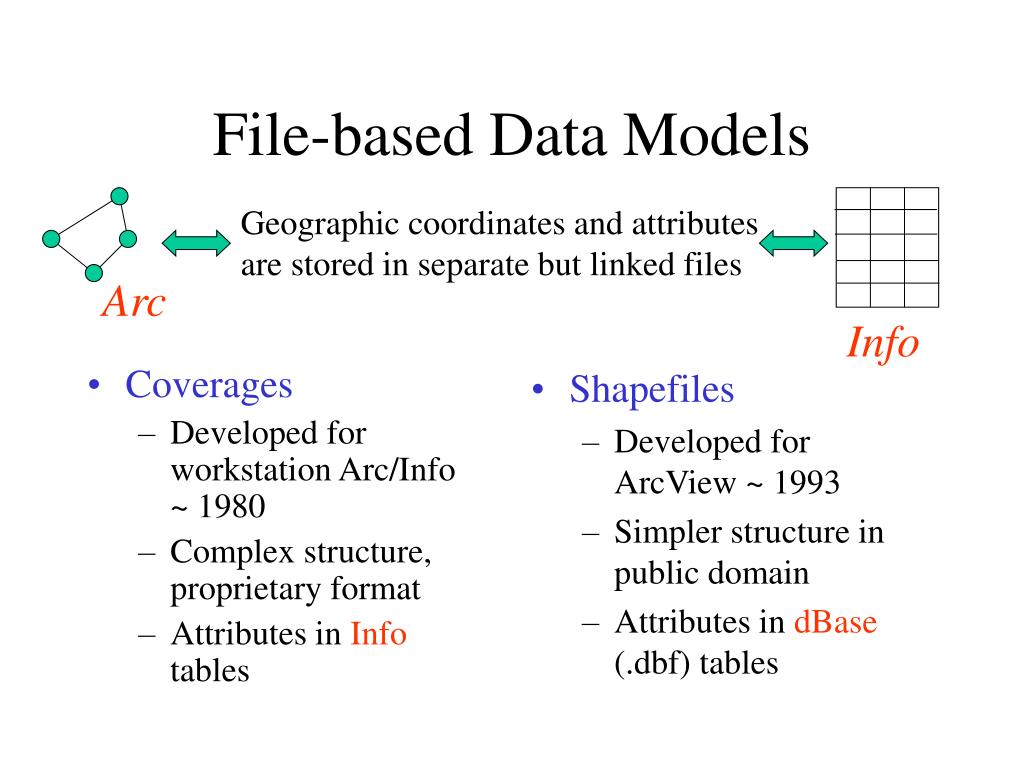 File-based Data Models

Geographic coordinates and attributes are stored in separate but linked files

Arc

Info

• Coverages
– Developed for workstation Arc/Info ~ 1980
– Complex structure, proprietary format
– Attributes in Info tables

• Shapefiles
– Developed for ArcView ~ 1993
– Simpler structure in public domain
– Attributes in dBase (.dbf) tables